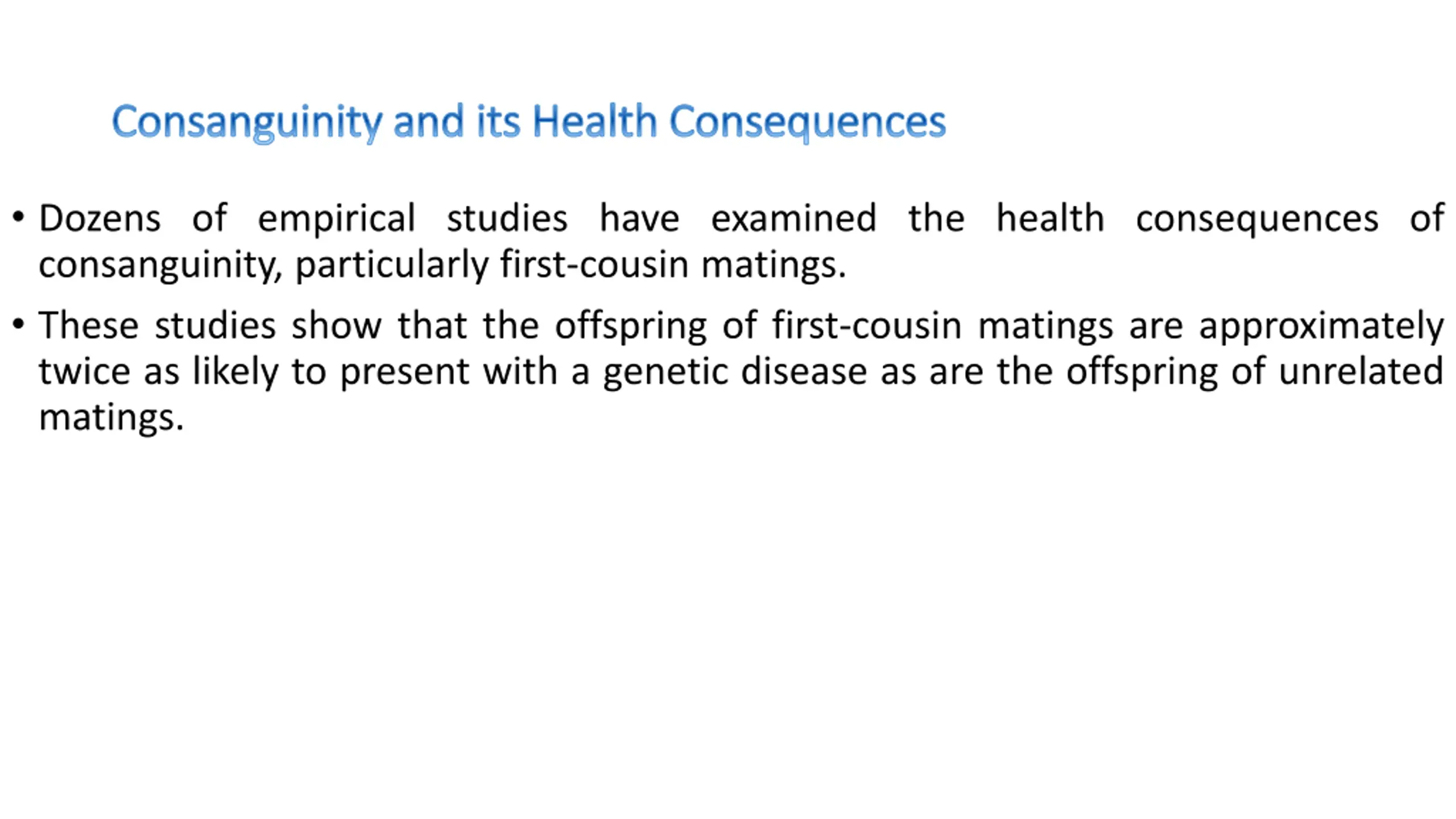 Consanguinity and its Health Consequences

• Dozens of empirical studies have examined the health consequences of consanguinity, particularly first-cousin matings.

• These studies show that the offspring of first-cousin matings are approximately twice as likely to present with a genetic disease as are the offspring of unrelated matings.